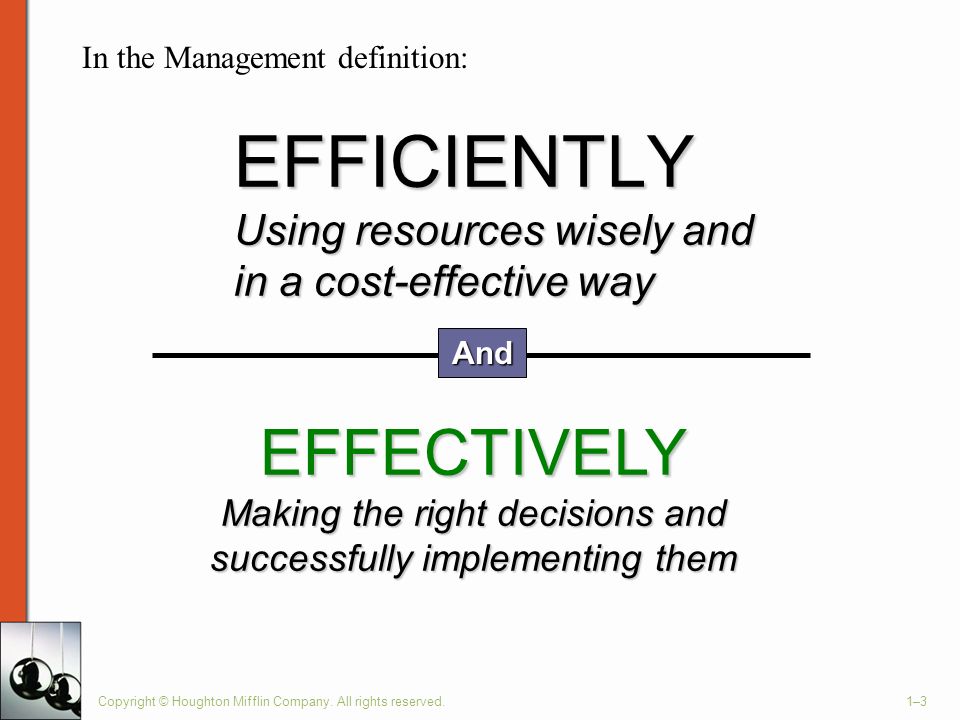 In the Management definition:

EFFICIENTLY
Using resources wisely and in a cost-effective way

And

EFFECTIVELY
Making the right decisions and successfully implementing them

Copyright © Houghton Mifflin Company. All rights reserved.

1–3